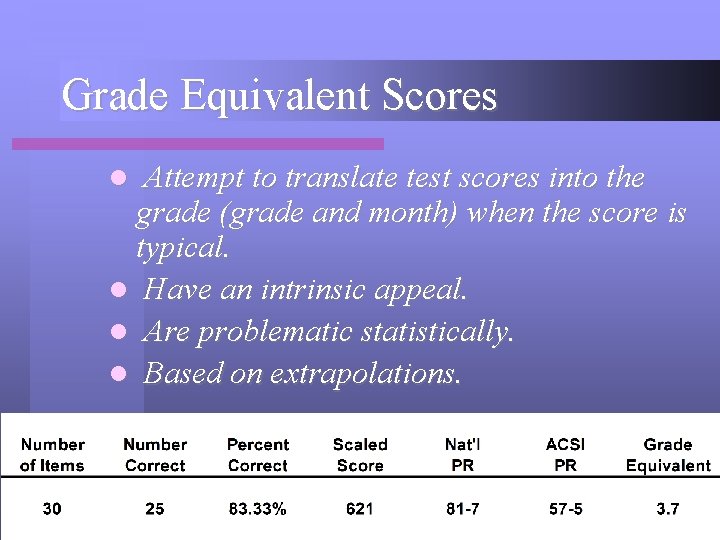 Grade Equivalent Scores

- Attempt to translate test scores into the grade (grade and month) when the score is typical.
- Have an intrinsic appeal.
- Are problematic statistically.
- Based on extrapolations.

| Number of Items | Number Correct | Percent Correct | Scaled Score | Nat'l PR | ACSI PR | Grade Equivalent |
|---|---|---|---|---|---|---|
| 30 | 25 | 83.33% | 621 | 81-7 | 57-5 | 3.7 |